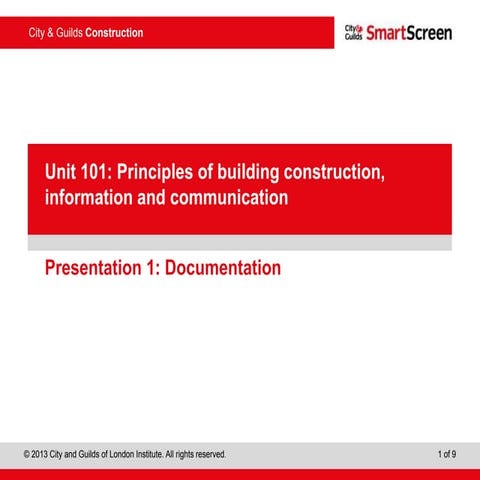 City & Guilds Construction

City & Guilds SmartScreen

Unit 101: Principles of building construction, information and communication

Presentation 1: Documentation

© 2013 City and Guilds of London Institute. All rights reserved.

1 of 9